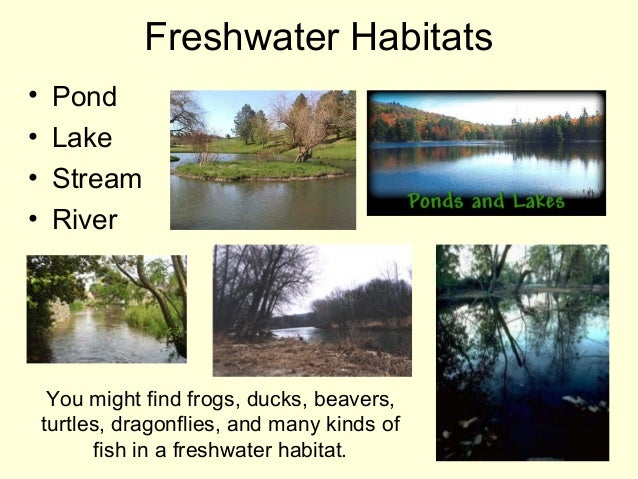 Freshwater Habitats

• Pond
• Lake
• Stream
• River

Ponds and Lakes

You might find frogs, ducks, beavers, turtles, dragonflies, and many kinds of fish in a freshwater habitat.